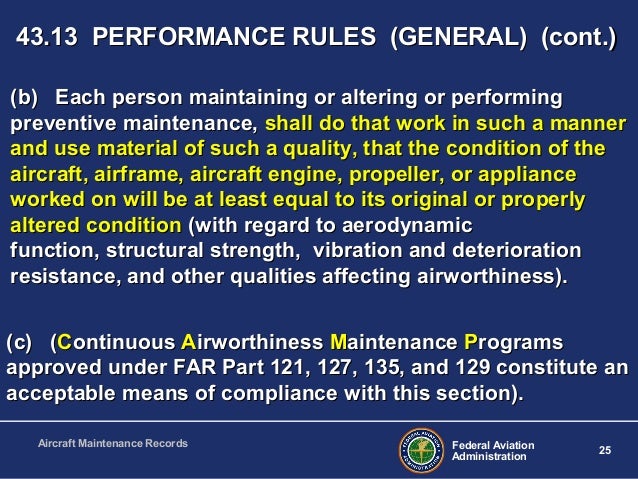 43.13 PERFORMANCE RULES (GENERAL) (cont.)

(b) Each person maintaining or altering or performing preventive maintenance, shall do that work in such a manner and use material of such a quality, that the condition of the aircraft, airframe, aircraft engine, propeller, or appliance worked on will be at least equal to its original or properly altered condition (with regard to aerodynamic function, structural strength, vibration and deterioration resistance, and other qualities affecting airworthiness).

(c) (Continuous Airworthiness Maintenance Programs approved under FAR Part 121, 127, 135, and 129 constitute an acceptable means of compliance with this section).

Aircraft Maintenance Records

FEDERAL AVIATION ADMINISTRATION

Federal Aviation Administration

25